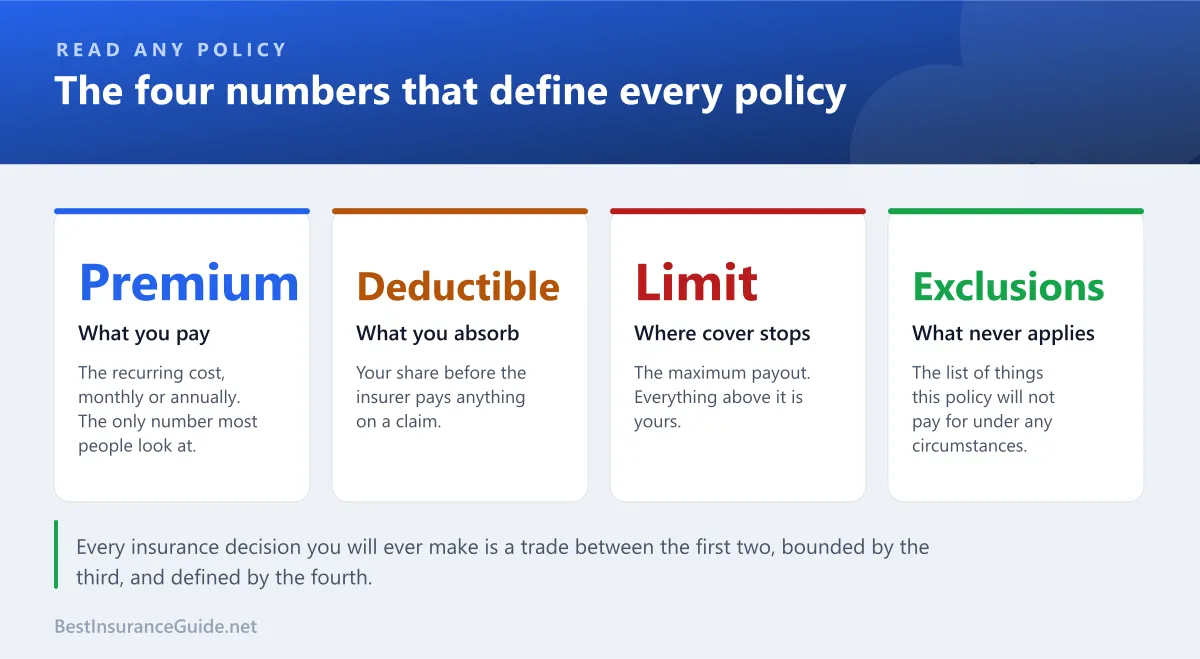 READ ANY POLICY

The four numbers that define every policy

Premium

What you pay

The recurring cost, monthly or annually. The only number most people look at.

Deductible

What you absorb

Your share before the insurer pays anything on a claim.

Limit

Where cover stops

The maximum payout. Everything above it is yours.

Exclusions

What never applies

The list of things this policy will not pay for under any circumstances.

Every insurance decision you will ever make is a trade between the first two, bounded by the third, and defined by the fourth.

BestInsuranceGuide.net